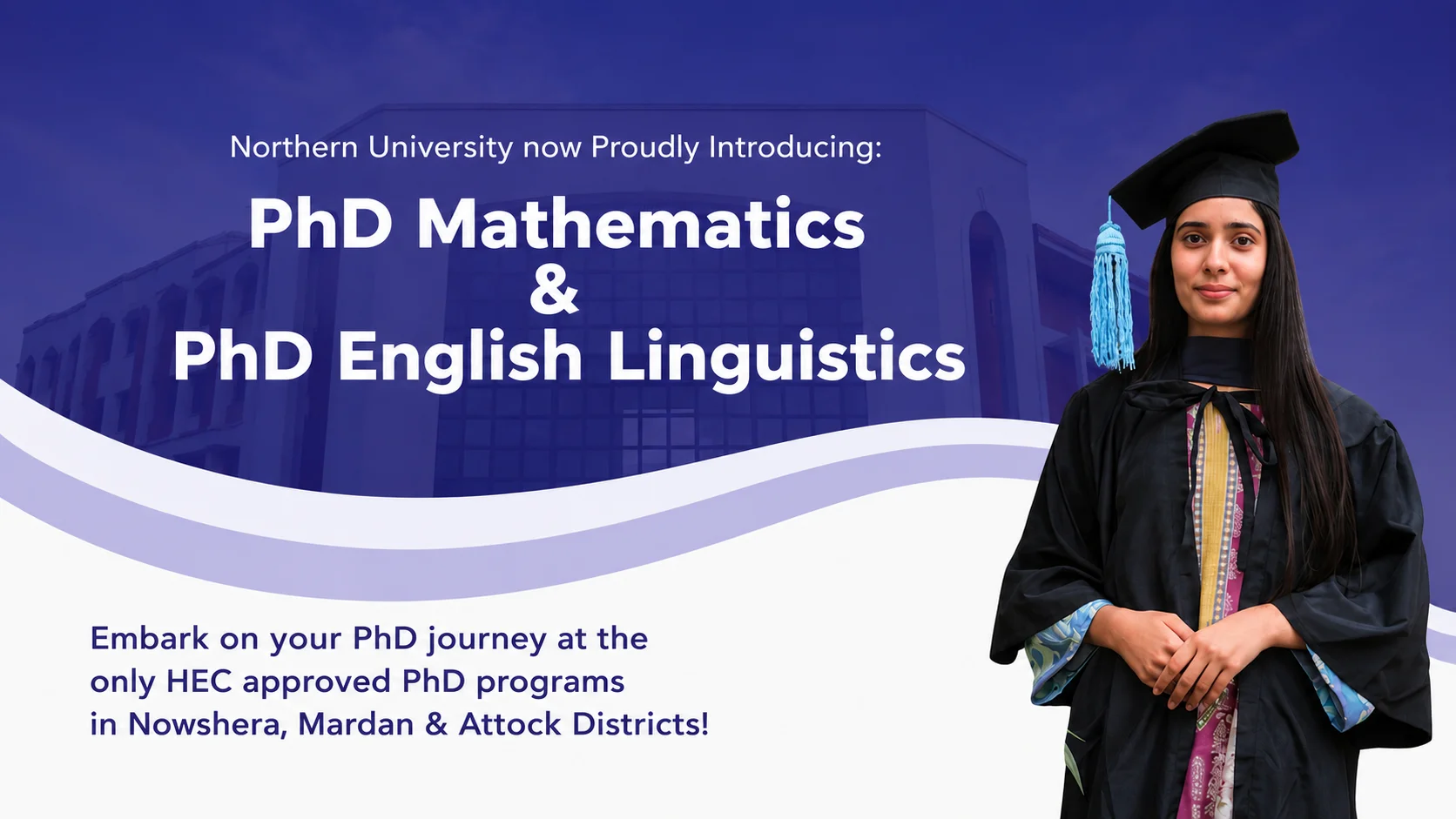 Northern University now Proudly Introducing:

PhD Mathematics
&
PhD English Linguistics

Embark on your PhD journey at the only HEC approved PhD programs in Nowshera, Mardan & Attock Districts!